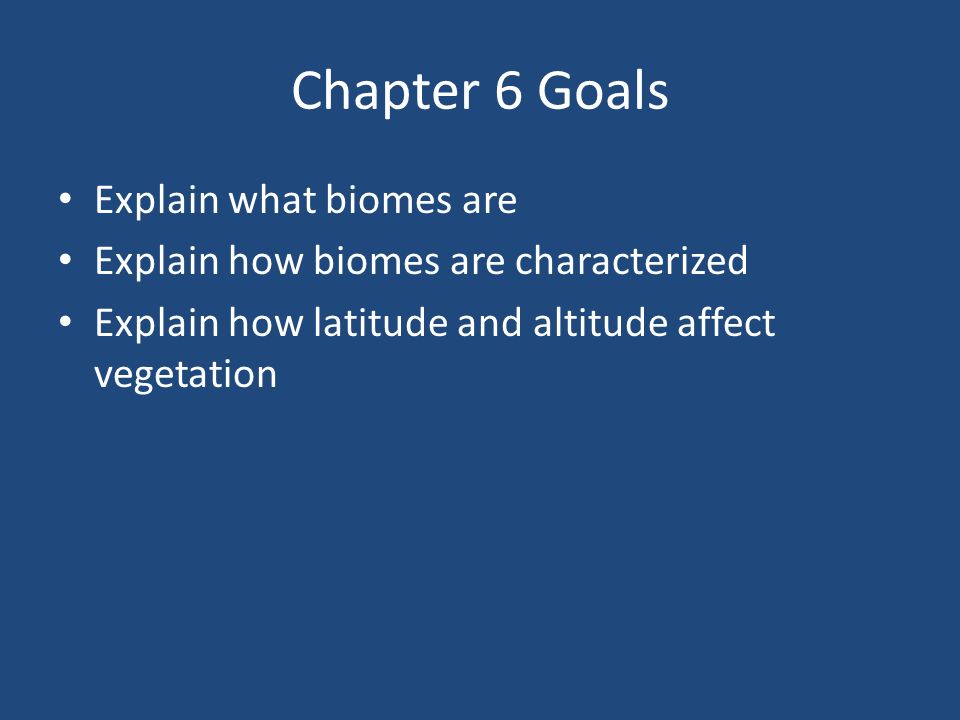 Chapter 6 Goals

• Explain what biomes are
• Explain how biomes are characterized
• Explain how latitude and altitude affect vegetation